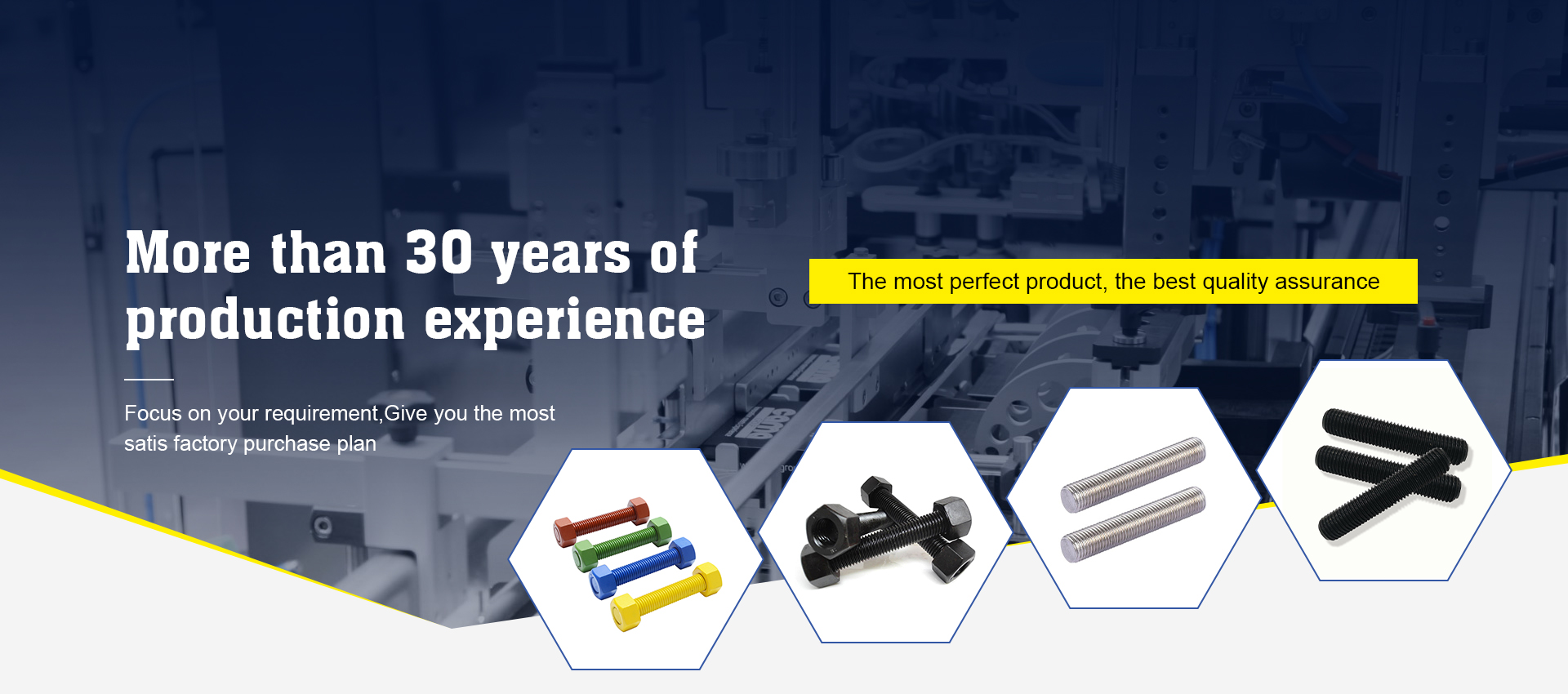 More than 30 years of production experience

Focus on your requirement,Give you the most satis factory purchase plan

The most perfect product, the best quality assurance